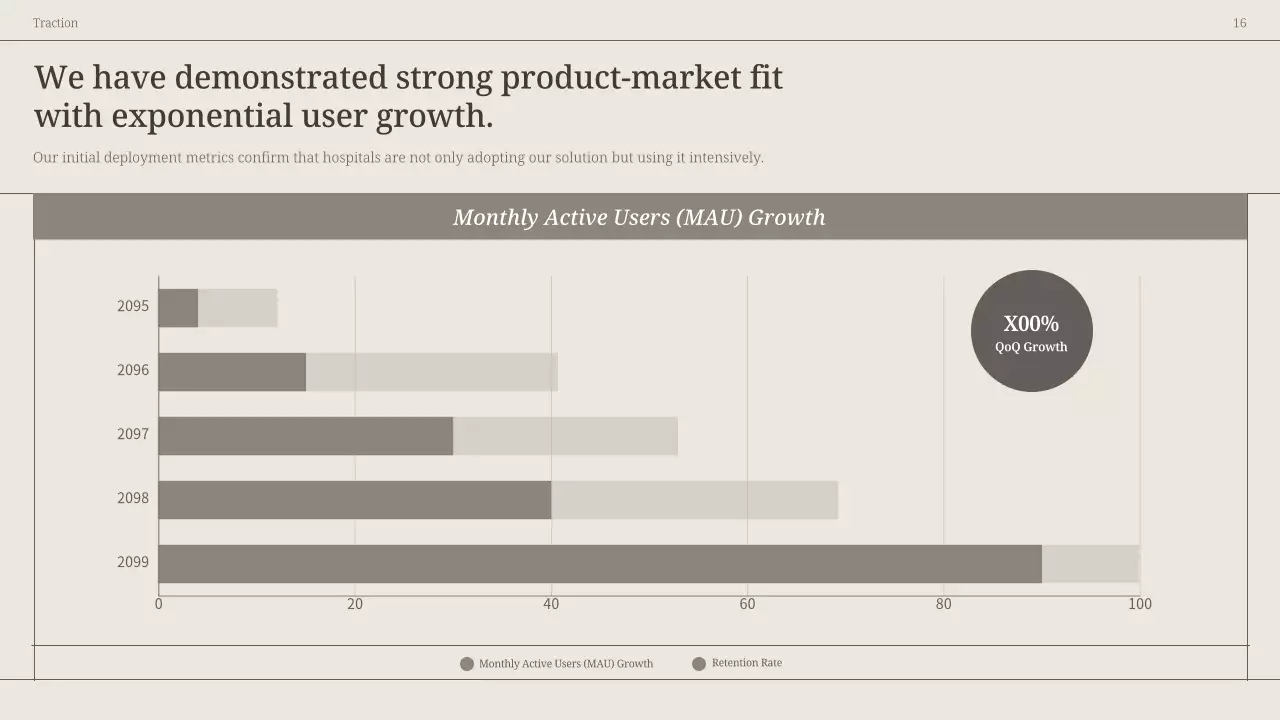 Traction

16

We have demonstrated strong product-market fit with exponential user growth.

Our initial deployment metrics confirm that hospitals are not only adopting our solution but using it intensively.

Monthly Active Users (MAU) Growth

X00%
QoQ Growth

2095
2096
2097
2098
2099

0
20
40
60
80
100

Monthly Active Users (MAU) Growth
Retention Rate